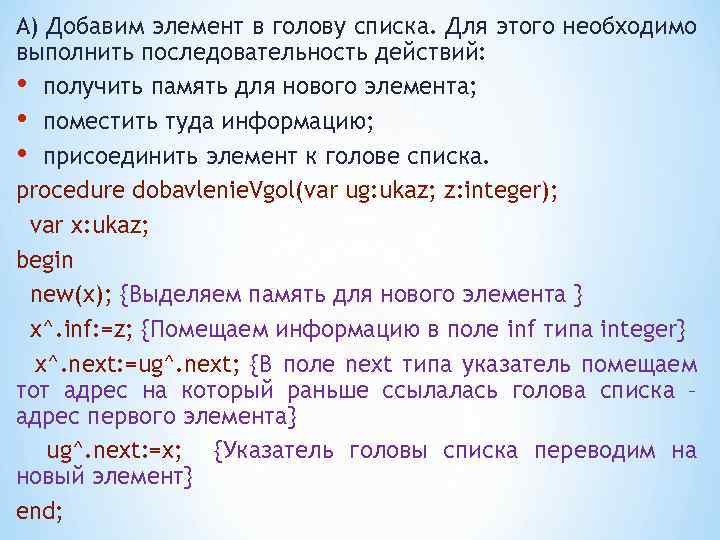 А) Добавим элемент в голову списка. Для этого необходимо выполнить последовательность действий:
• получить память для нового элемента;
• поместить туда информацию;
• присоединить элемент к голове списка.
procedure dobavlenieVgol(var ug:ukaz; z:integer);
var x:ukaz;
begin
new(x); {Выделяем память для нового элемента }
x^.inf:=z; {Помещаем информацию в поле inf типа integer}
x^.next:=ug^.next; {В поле next типа указатель помещаем тот адрес на который раньше ссылалась голова списка – адрес первого элемента}
ug^.next:=x; {Указатель головы списка переводим на новый элемент}
end;